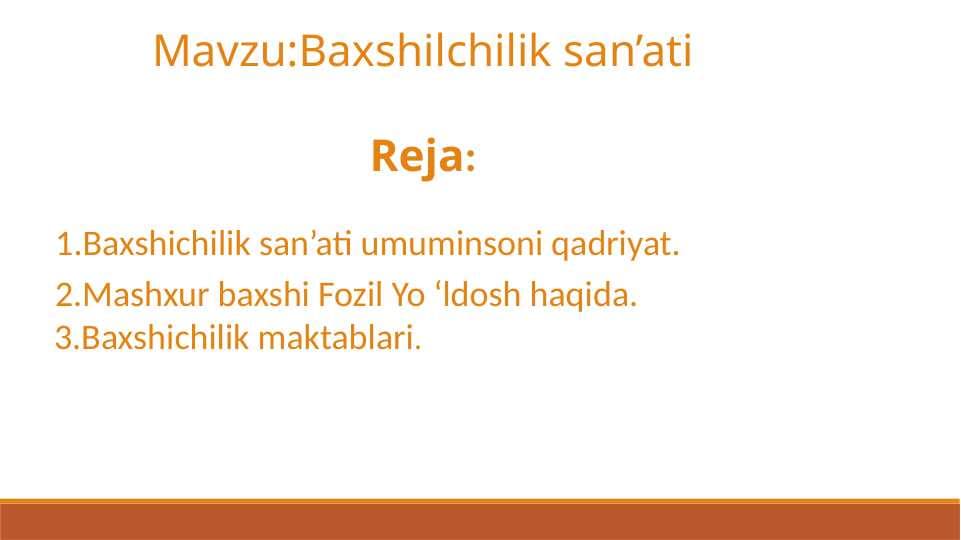 Mavzu:Baxshilchilik san’ati

Reja:

1.Baxshichilik san’ati umuminsoni qadriyat.
2.Mashxur baxshi Fozil Yo ‘ldosh haqida.
3.Baxshichilik maktablari.